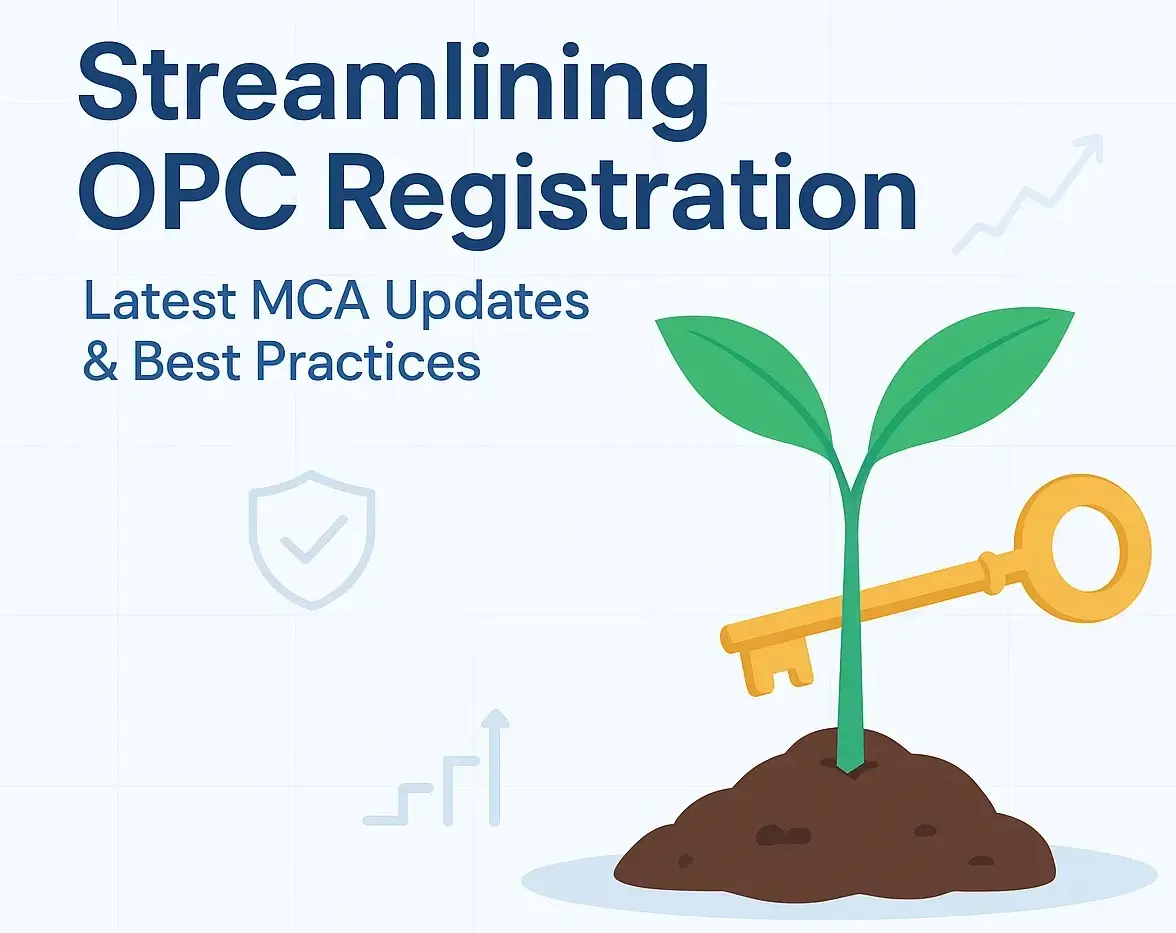 Streamlining OPC Registration

Latest MCA Updates & Best Practices